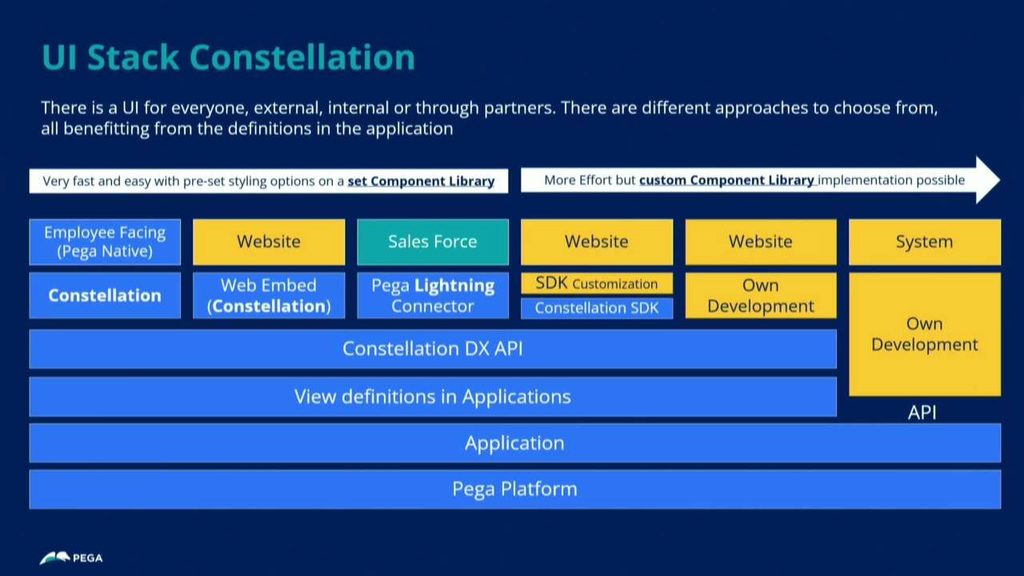 UI Stack Constellation

There is a UI for everyone, external, internal or through partners. There are different approaches to choose from, all benefitting from the definitions in the application

Very fast and easy with pre-set styling options on a set Component Library

More Effort but custom Component Library implementation possible

Employee Facing (Pega Native)

Website

Sales Force

Website

Website

System

Constellation

Web Embed (Constellation)

Pega Lightning Connector

SDK Customization

Constellation SDK

Own Development

Own Development

Constellation DX API

View definitions in Applications

API

Application

Pega Platform

PEGA